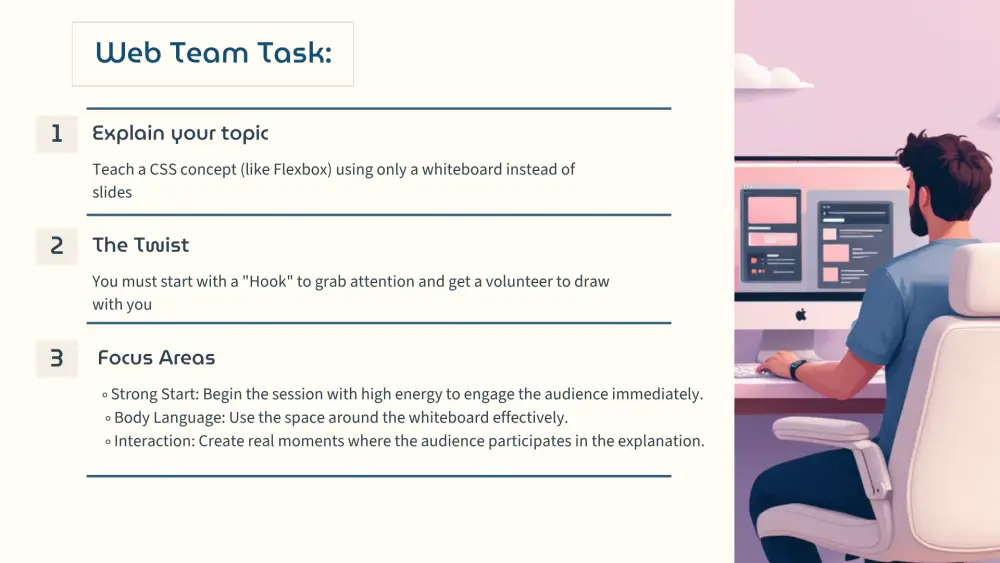 Web Team Task:

1 Explain your topic

Teach a CSS concept (like Flexbox) using only a whiteboard instead of slides

2 The Twist

You must start with a "Hook" to grab attention and get a volunteer to draw with you

3 Focus Areas

◦ Strong Start: Begin the session with high energy to engage the audience immediately.
◦ Body Language: Use the space around the whiteboard effectively.
◦ Interaction: Create real moments where the audience participates in the explanation.